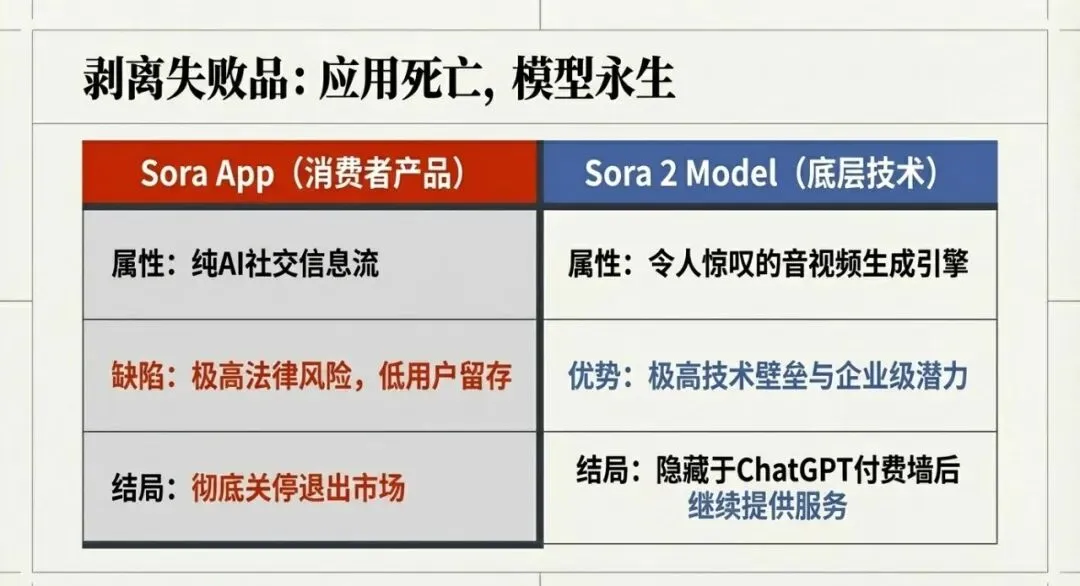 剥离失败品：应用死亡，模型永生

| Sora App（消费者产品） | Sora 2 Model（底层技术） |
|---|---|
| 属性：纯AI社交信息流 | 属性：令人惊叹的音视频生成引擎 |
| 缺陷：极高法律风险，低用户留存 | 优势：极高技术壁垒与企业级潜力 |
| 结局：彻底关停退出市场 | 结局：隐藏于ChatGPT付费墙后继续提供服务 |